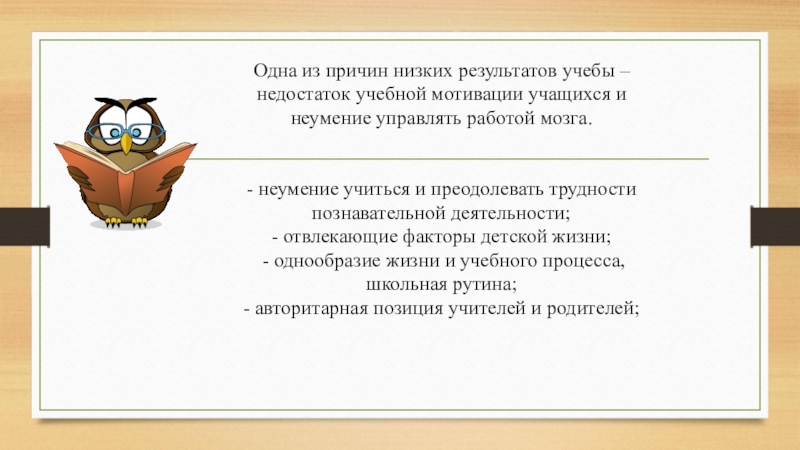 Одна из причин низких результатов учебы – недостаток учебной мотивации учащихся и неумение управлять работой мозга.

- неумение учиться и преодолевать трудности познавательной деятельности;
- отвлекающие факторы детской жизни;
- однообразие жизни и учебного процесса, школьная рутина;
- авторитарная позиция учителей и родителей;